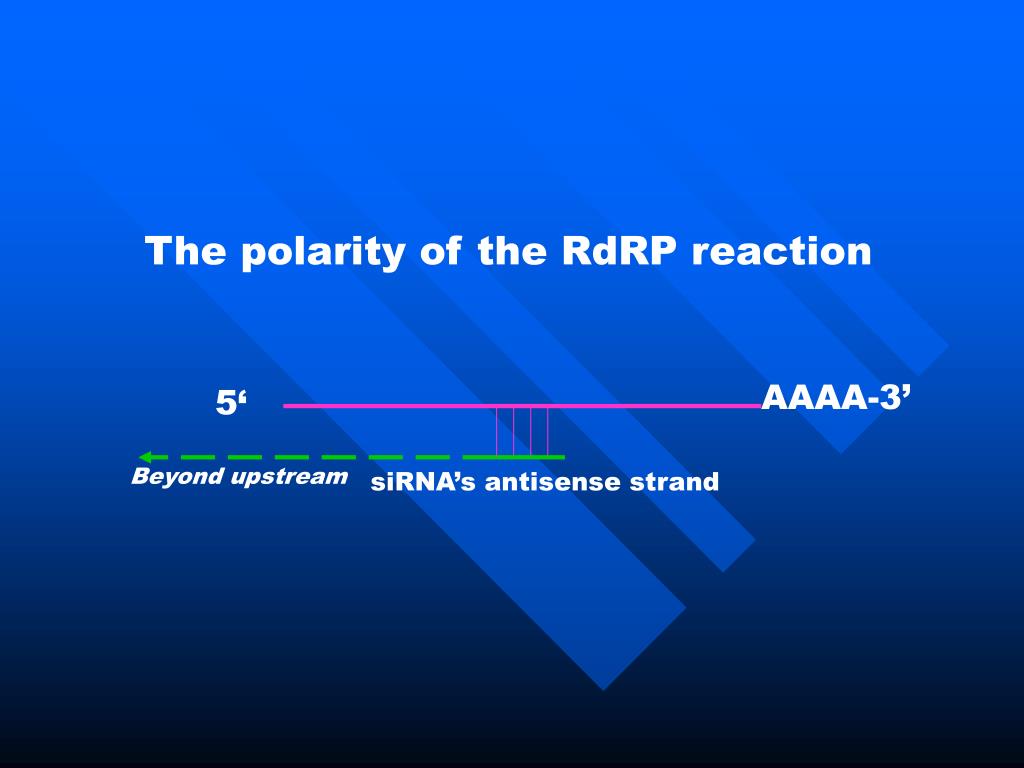 The polarity of the RdRP reaction

5‘

AAAA-3’

Beyond upstream

siRNA’s antisense strand